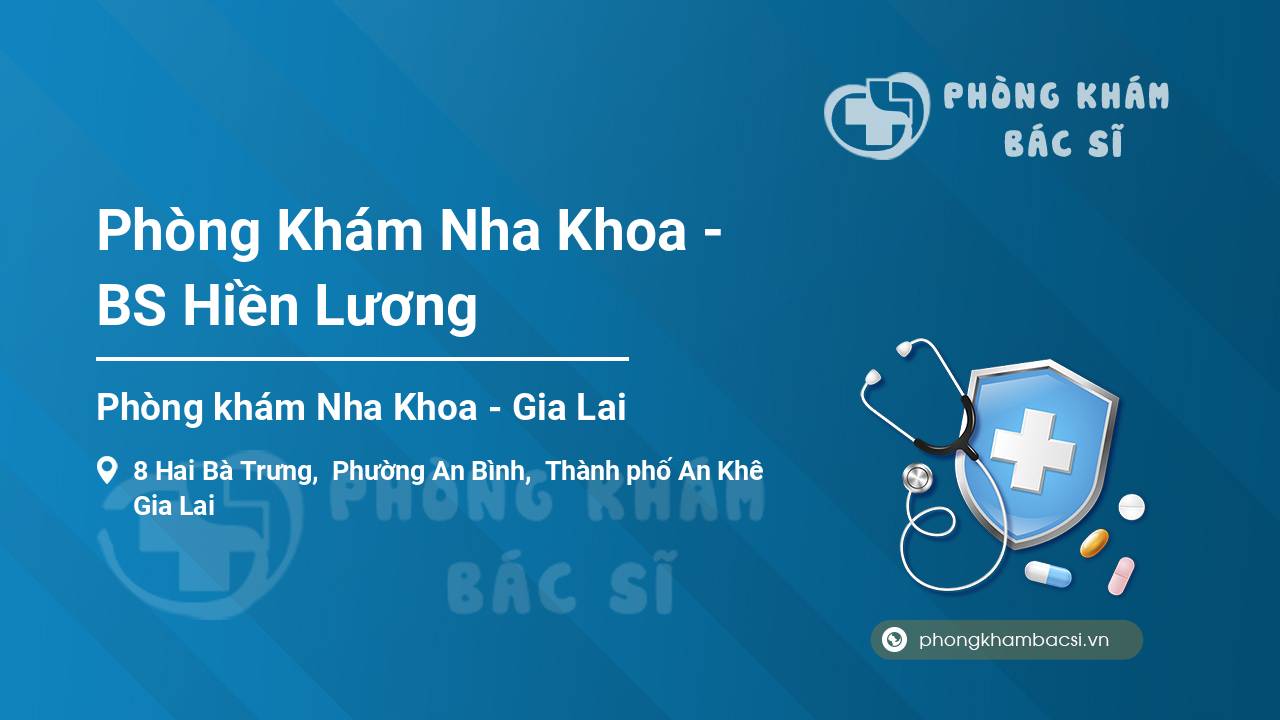 PHÒNG KHÁM
BÁC SĨ

Phòng Khám Nha Khoa - BS Hiền Lương

Phòng khám Nha Khoa - Gia Lai

8 Hai Bà Trưng, Phường An Bình, Thành phố An Khê Gia Lai

PHÒNG KHÁM
BÁC SĨ

phongkhambacsi.vn